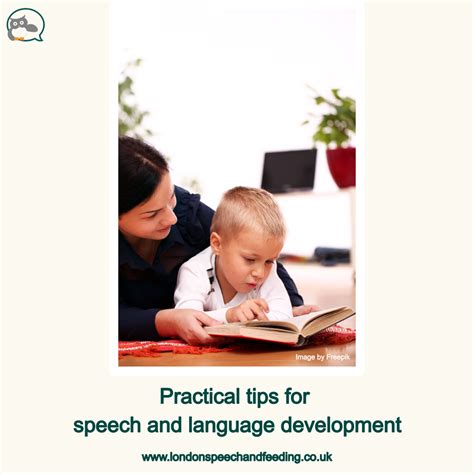 Image by Freepik

Practical tips for
speech and language development

www.londonspeechandfeeding.co.uk